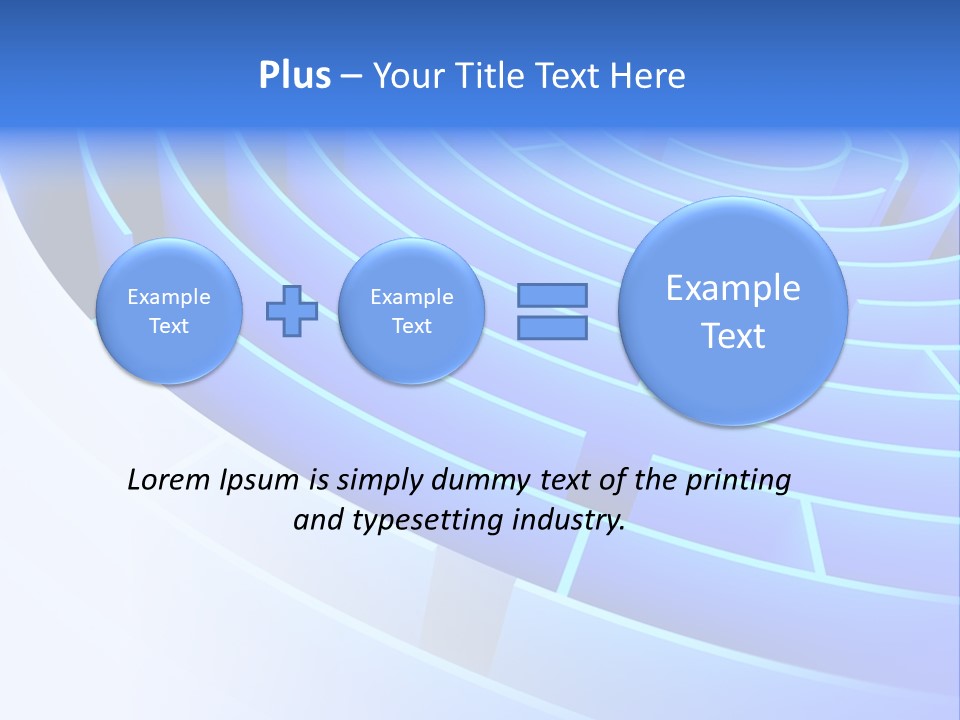 Plus – Your Title Text Here

Example Text

Example Text

Example Text

Lorem Ipsum is simply dummy text of the printing and typesetting industry.